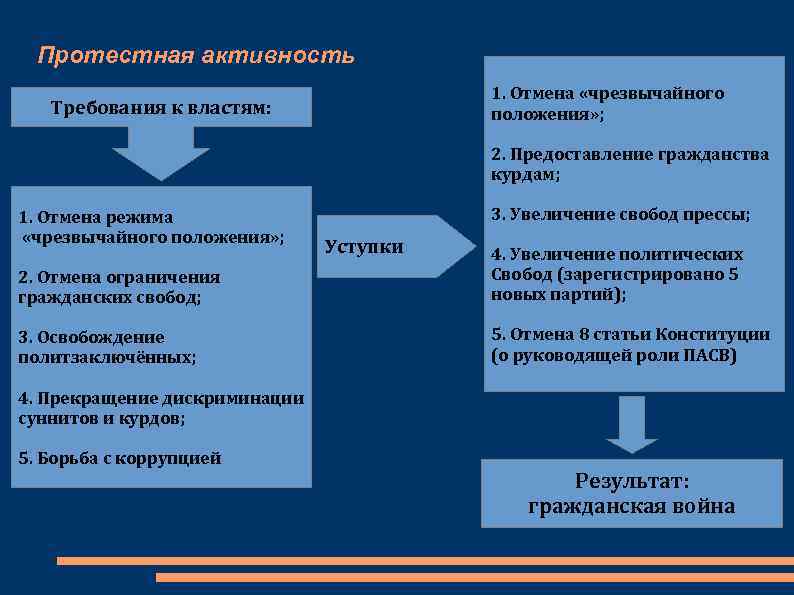 Протестная активность

Требования к властям:

1. Отмена режима «чрезвычайного положения»;

2. Отмена ограничения гражданских свобод;

3. Освобождение политзаключённых;

4. Прекращение дискриминации суннитов и курдов;

5. Борьба с коррупцией

Уступки

1. Отмена «чрезвычайного положения»;

2. Предоставление гражданства курдам;

3. Увеличение свобод прессы;

4. Увеличение политических Свобод (зарегистрировано 5 новых партий);

5. Отмена 8 статьи Конституции (о руководящей роли ПАСВ)

Результат: гражданская война